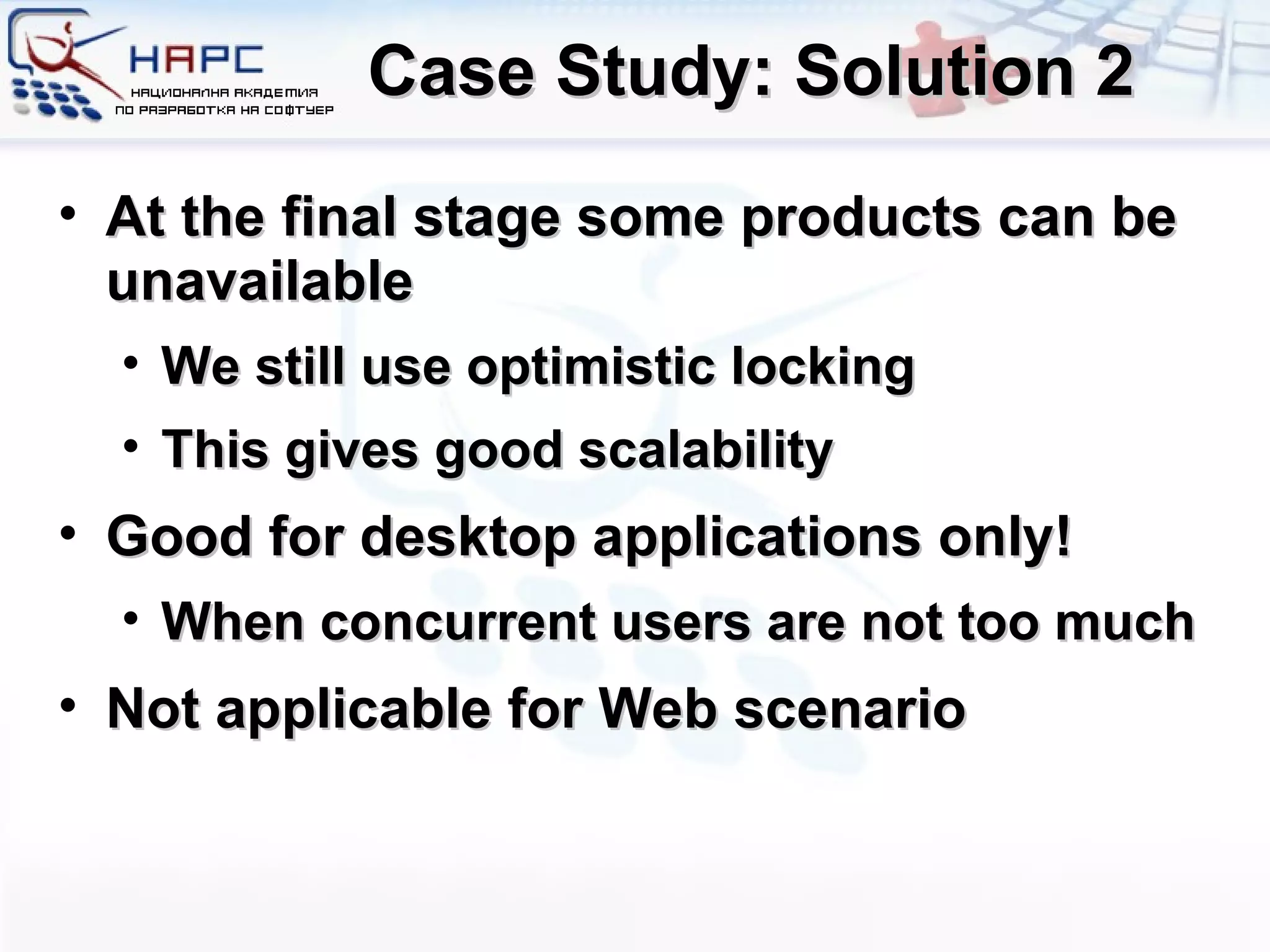 НАРС
НАЦИОНАЛНА АКАДЕМИЯ ПО РАЗРАБОТКА НА СОФТУЕР

Case Study: Solution 2

• At the final stage some products can be unavailable
  • We still use optimistic locking
  • This gives good scalability
• Good for desktop applications only!
  • When concurrent users are not too much
• Not applicable for Web scenario